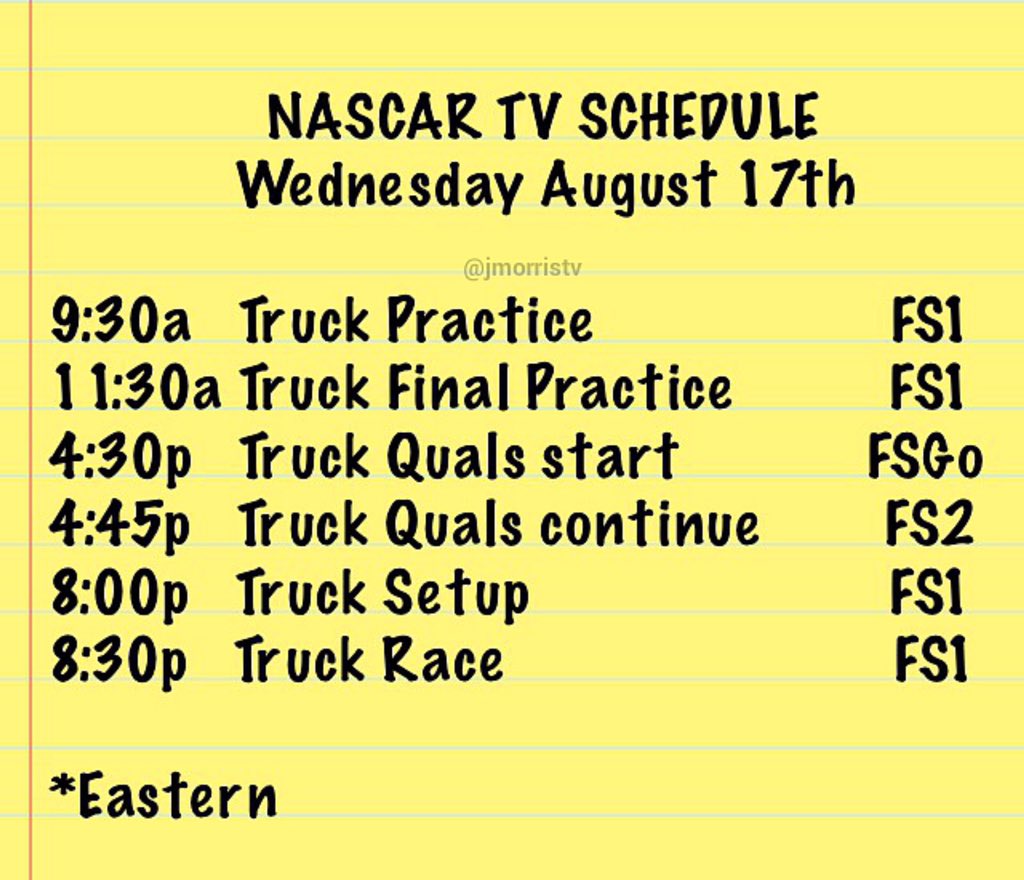 NASCAR TV SCHEDULE
Wednesday August 17th

@jmorristv

9:30a Truck Practice FS1
11:30a Truck Final Practice FS1
4:30p Truck Quals start FSGo
4:45p Truck Quals continue FS2
8:00p Truck Setup FS1
8:30p Truck Race FS1

*Eastern